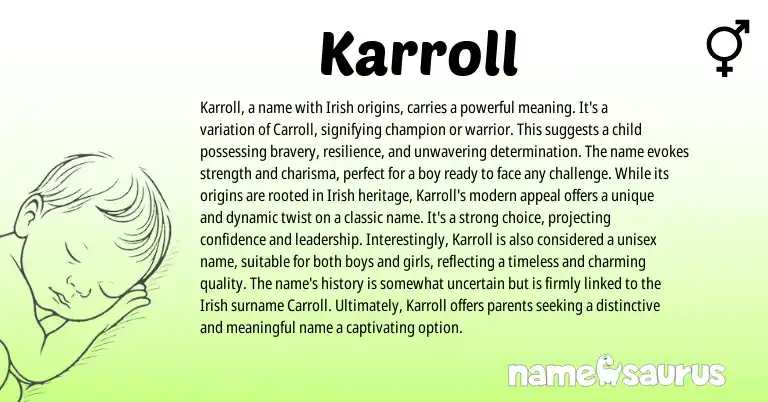 Karroll

Karroll, a name with Irish origins, carries a powerful meaning. It's a variation of Carroll, signifying champion or warrior. This suggests a child possessing bravery, resilience, and unwavering determination. The name evokes strength and charisma, perfect for a boy ready to face any challenge. While its origins are rooted in Irish heritage, Karroll's modern appeal offers a unique and dynamic twist on a classic name. It's a strong choice, projecting confidence and leadership. Interestingly, Karroll is also considered a unisex name, suitable for both boys and girls, reflecting a timeless and charming quality. The name's history is somewhat uncertain but is firmly linked to the Irish surname Carroll. Ultimately, Karroll offers parents seeking a distinctive and meaningful name a captivating option.

namesaurus